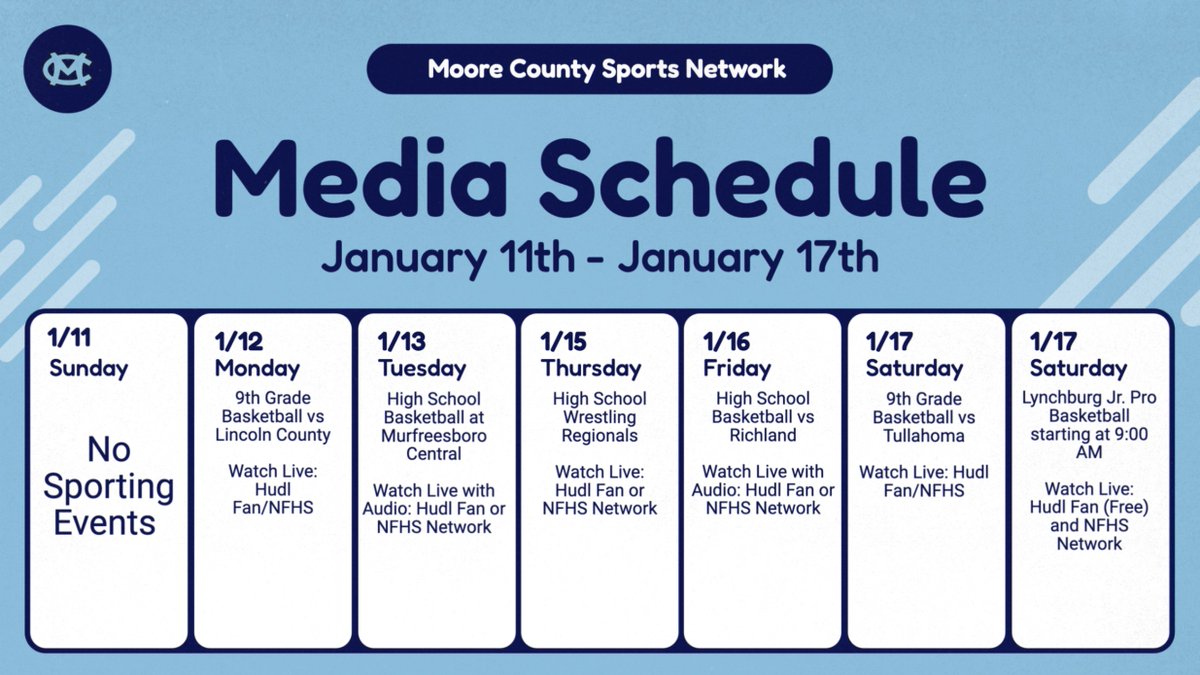 MC

Moore County Sports Network

Media Schedule

January 11th - January 17th

1/11
Sunday

No Sporting Events

1/12
Monday

9th Grade Basketball vs Lincoln County

Watch Live: Hudl Fan/NFHS

1/13
Tuesday

High School Basketball at Murfreesboro Central

Watch Live with Audio: Hudl Fan or NFHS Network

1/15
Thursday

High School Wrestling Regionals

Watch Live: Hudl Fan or NFHS Network

1/16
Friday

High School Basketball vs Richland

Watch Live with Audio: Hudl Fan or NFHS Network

1/17
Saturday

9th Grade Basketball vs Tullahoma

Watch Live: Hudl Fan/NFHS

1/17
Saturday

Lynchburg Jr. Pro Basketball starting at 9:00 AM

Watch Live: Hudl Fan (Free) and NFHS Network